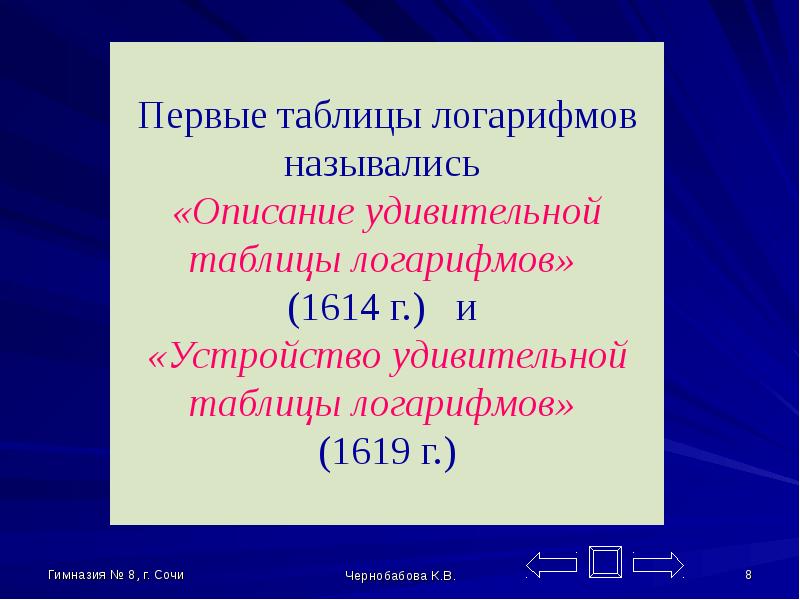 Первые таблицы логарифмов назывались «Описание удивительной таблицы логарифмов» (1614 г.) и «Устройство удивительной таблицы логарифмов» (1619 г.)

Гимназия № 8, г. Сочи

Чернобабова К.В.

8